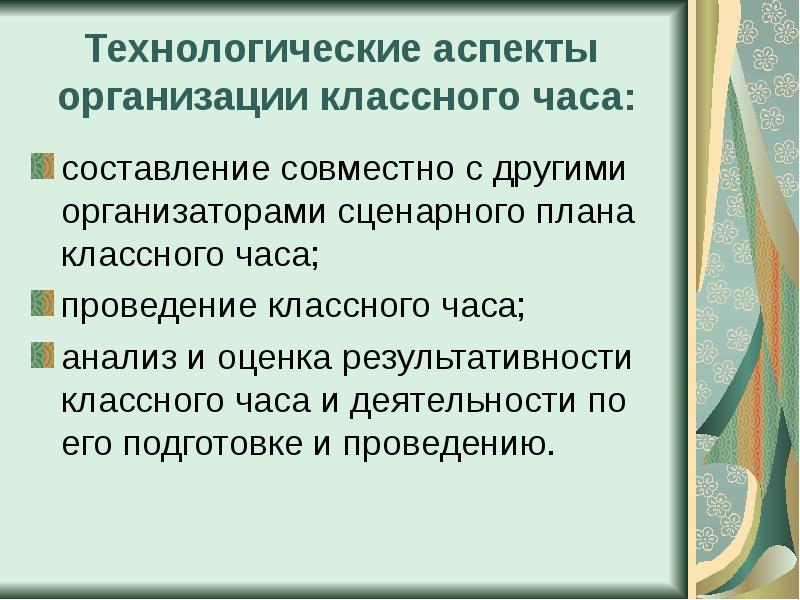 Технологические аспекты организации классного часа:

составление совместно с другими организаторами сценарного плана классного часа;

проведение классного часа;

анализ и оценка результативности классного часа и деятельности по его подготовке и проведению.